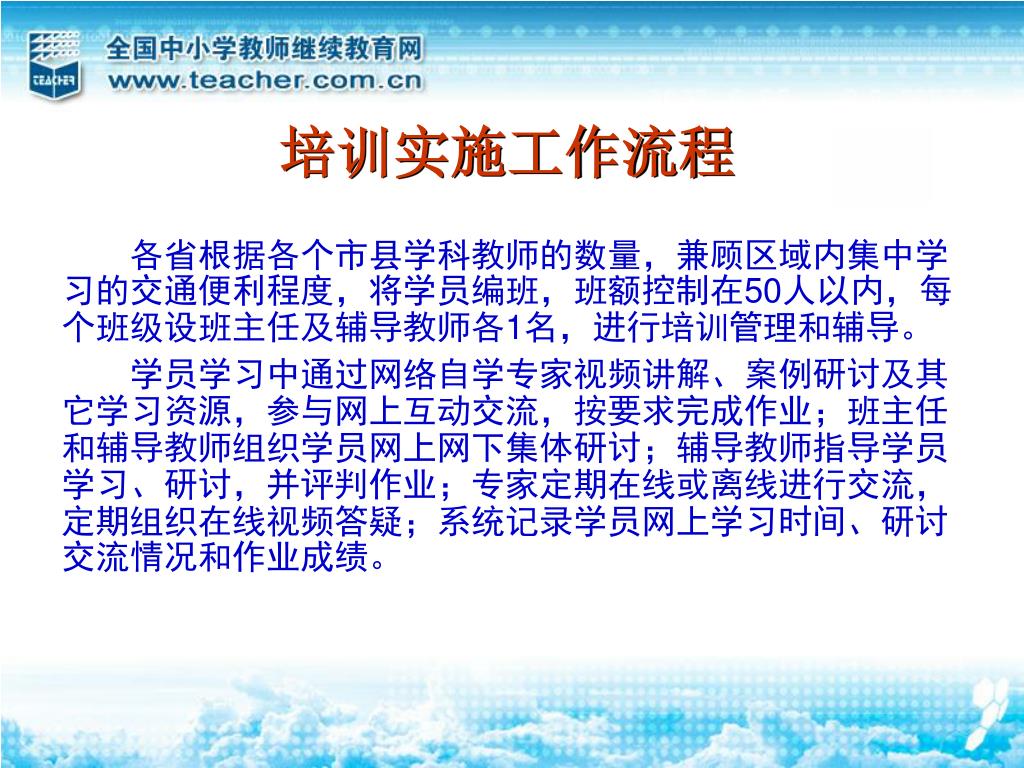 TEACHER

全国中小学教师继续教育网
www.teacher.com.cn

培训实施工作流程

各省根据各个市县学科教师的数量，兼顾区域内集中学习的交通便利程度，将学员编班，班额控制在50人以内，每个班级设班主任及辅导教师各1名，进行培训管理和辅导。

学员学习中通过网络自学专家视频讲解、案例研讨及其它学习资源，参与网上互动交流，按要求完成作业；班主任和辅导教师组织学员网上网下集体研讨；辅导教师指导学员学习、研讨，并评判作业；专家定期在线或离线进行交流，定期组织在线视频答疑；系统记录学员网上学习时间、研讨交流情况和作业成绩。